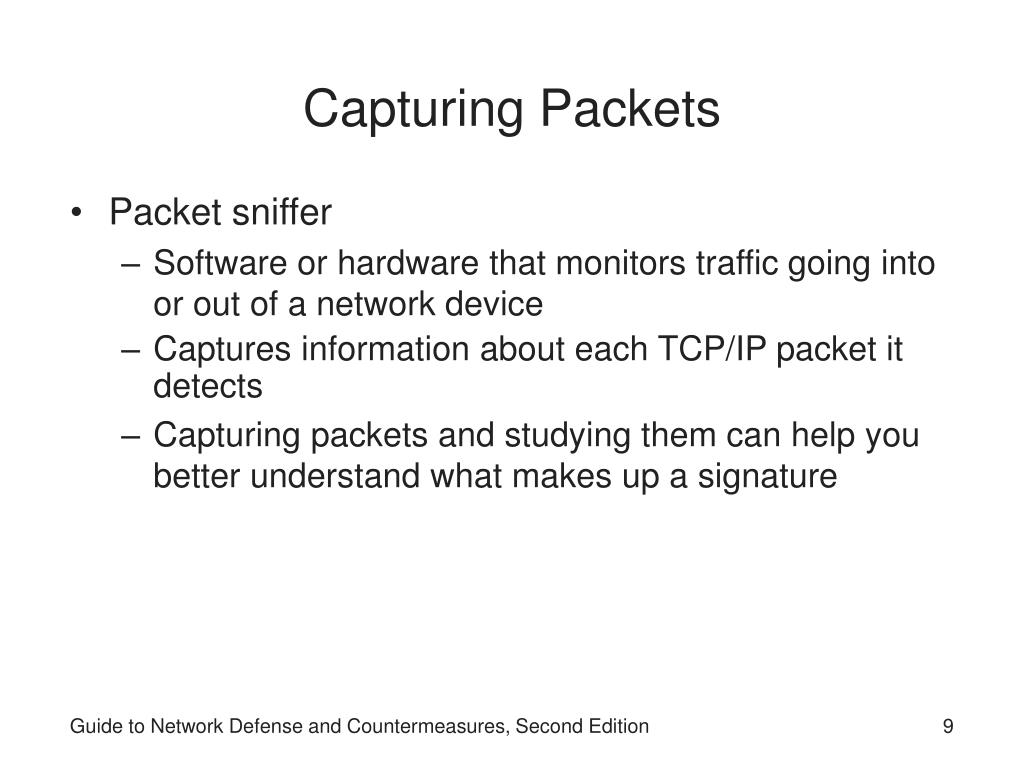 Capturing Packets

• Packet sniffer
– Software or hardware that monitors traffic going into or out of a network device
– Captures information about each TCP/IP packet it detects
– Capturing packets and studying them can help you better understand what makes up a signature

Guide to Network Defense and Countermeasures, Second Edition

9